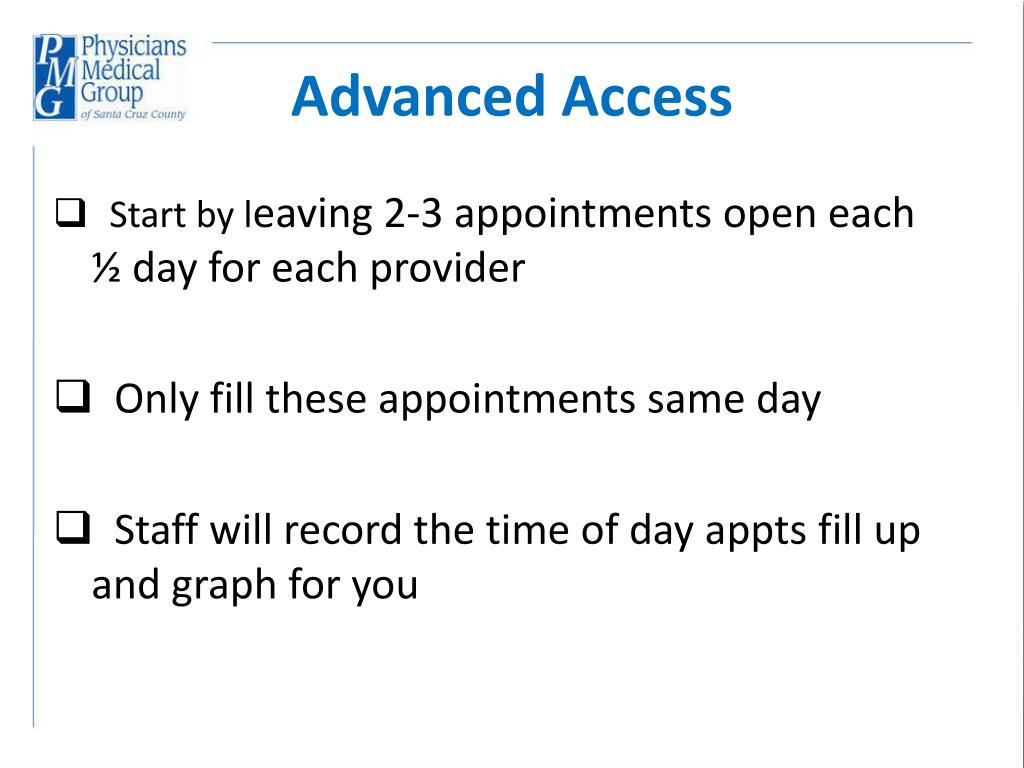 PMG Physicians Medical Group of Santa Cruz County

Advanced Access

❑ Start by leaving 2-3 appointments open each ½ day for each provider

❑ Only fill these appointments same day

❑ Staff will record the time of day appts fill up and graph for you